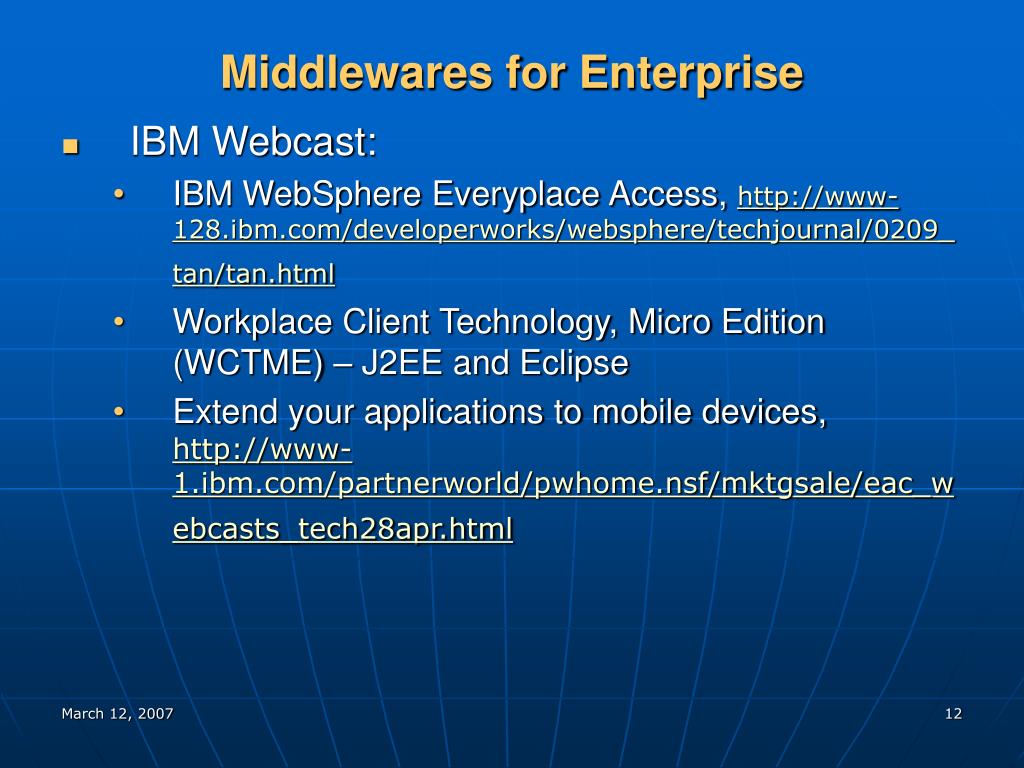 Middlewares for Enterprise

■ IBM Webcast:

• IBM WebSphere Everyplace Access, http://www-128.ibm.com/developerworks/websphere/techjournal/0209_tan/tan.html

• Workplace Client Technology, Micro Edition (WCTME) – J2EE and Eclipse

• Extend your applications to mobile devices, http://www-1.ibm.com/partnerworld/pwhome.nsf/mktgsale/eac_webcasts_tech28apr.html

March 12, 2007

12